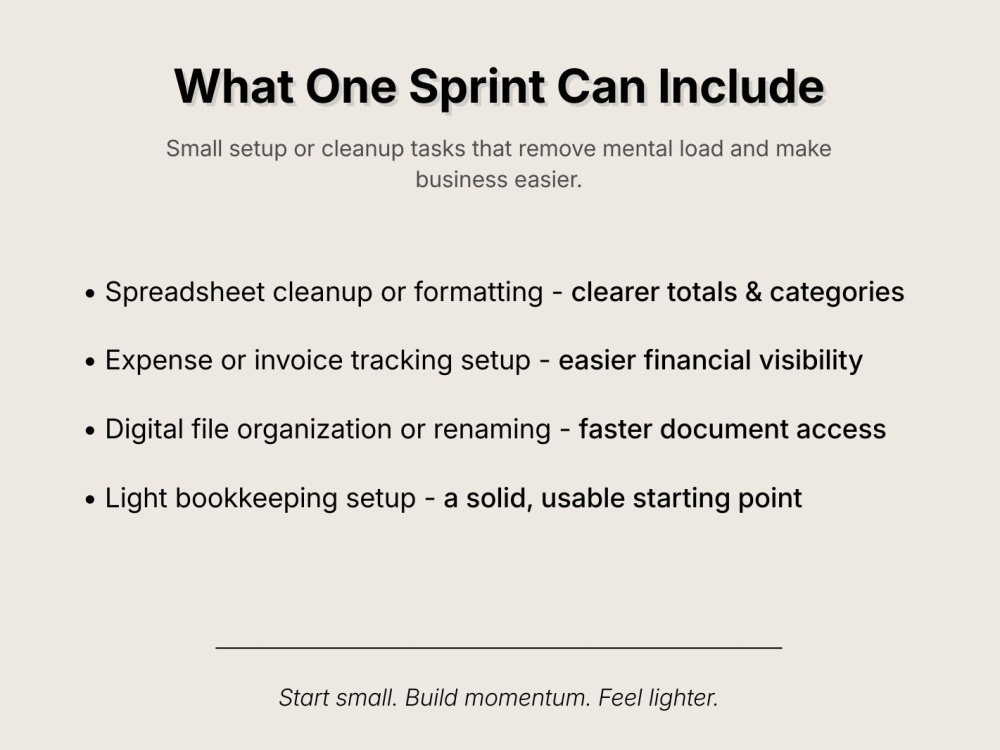 What One Sprint Can Include

Small setup or cleanup tasks that remove mental load and make business easier.

• Spreadsheet cleanup or formatting - clearer totals & categories

• Expense or invoice tracking setup - easier financial visibility

• Digital file organization or renaming - faster document access

• Light bookkeeping setup - a solid, usable starting point

Start small. Build momentum. Feel lighter.